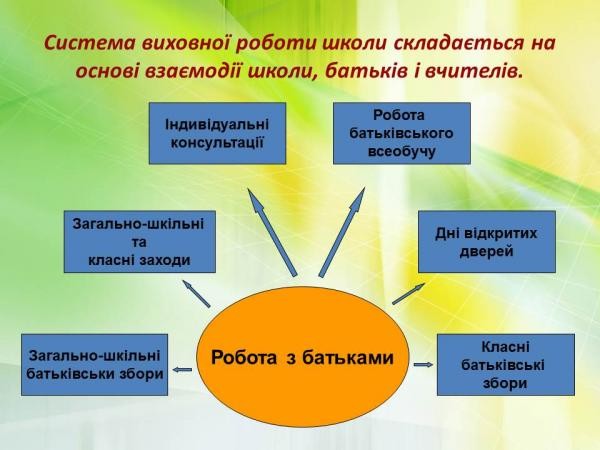 Система виховної роботи школи складається на основі взаємодії школи, батьків і вчителів.

Індивідуальні консультації

Робота батьківського всеобучу

Загально-шкільні та класні заходи

Дні відкритих дверей

Загально-шкільні батьківськи збори

Робота з батьками

Класні батьківські збори